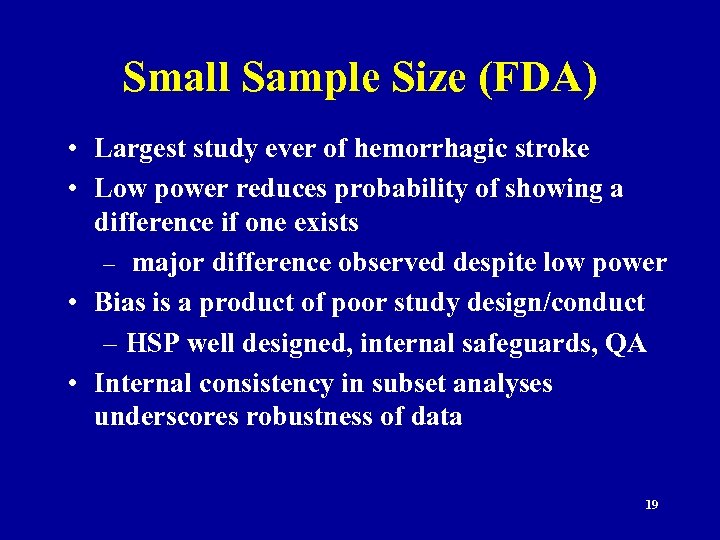 Small Sample Size (FDA)

• Largest study ever of hemorrhagic stroke

• Low power reduces probability of showing a difference if one exists

– major difference observed despite low power

• Bias is a product of poor study design/conduct

– HSP well designed, internal safeguards, QA

• Internal consistency in subset analyses underscores robustness of data

19